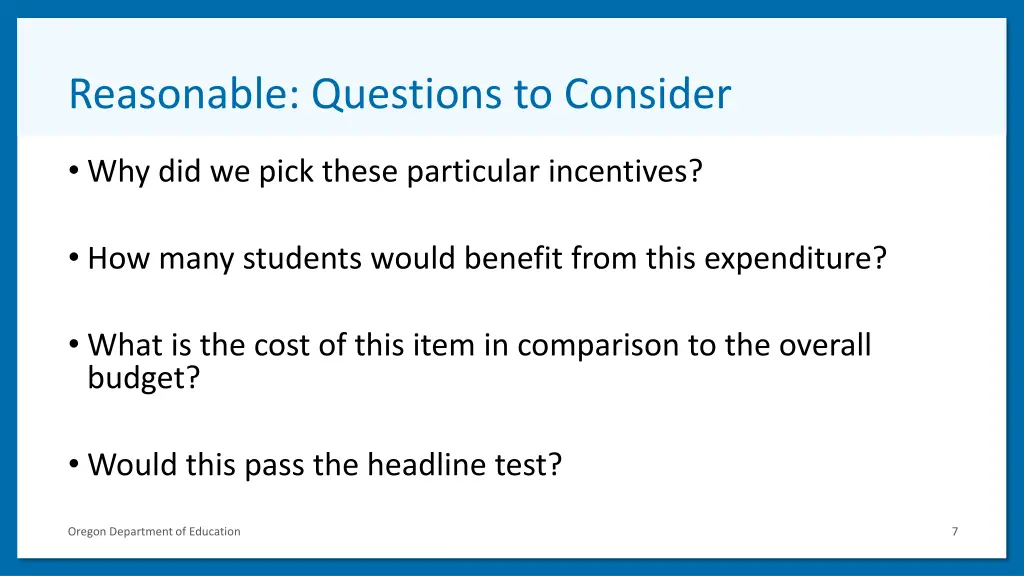 Reasonable: Questions to Consider

• Why did we pick these particular incentives?

• How many students would benefit from this expenditure?

• What is the cost of this item in comparison to the overall budget?

• Would this pass the headline test?

Oregon Department of Education

7